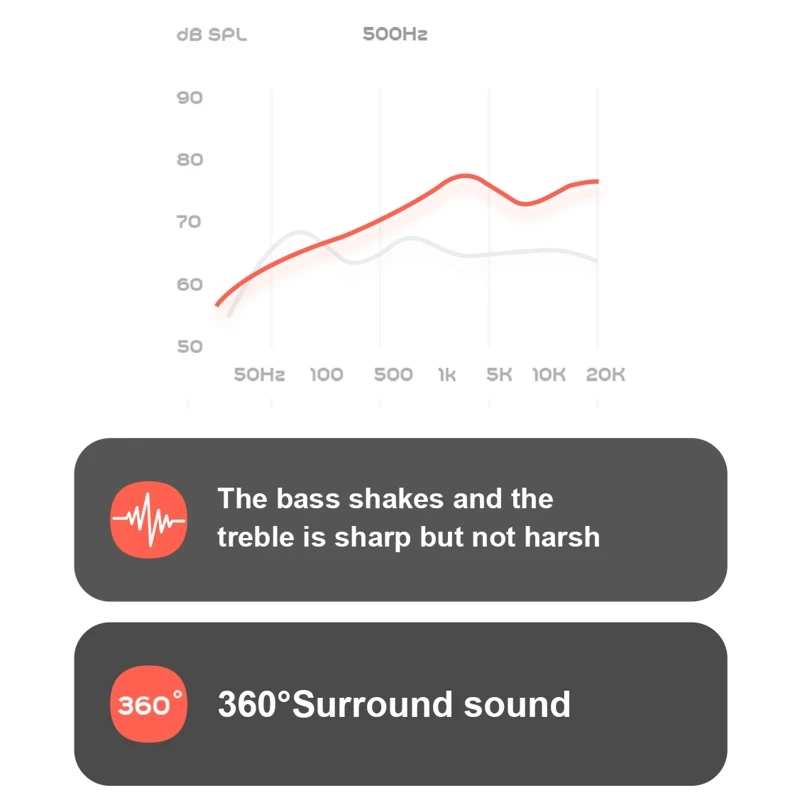 dB SPL

500Hz

90

80

70

60

50

50Hz 100 500 1k 5K 10K 20K

The bass shakes and the treble is sharp but not harsh

360°

360°Surround sound